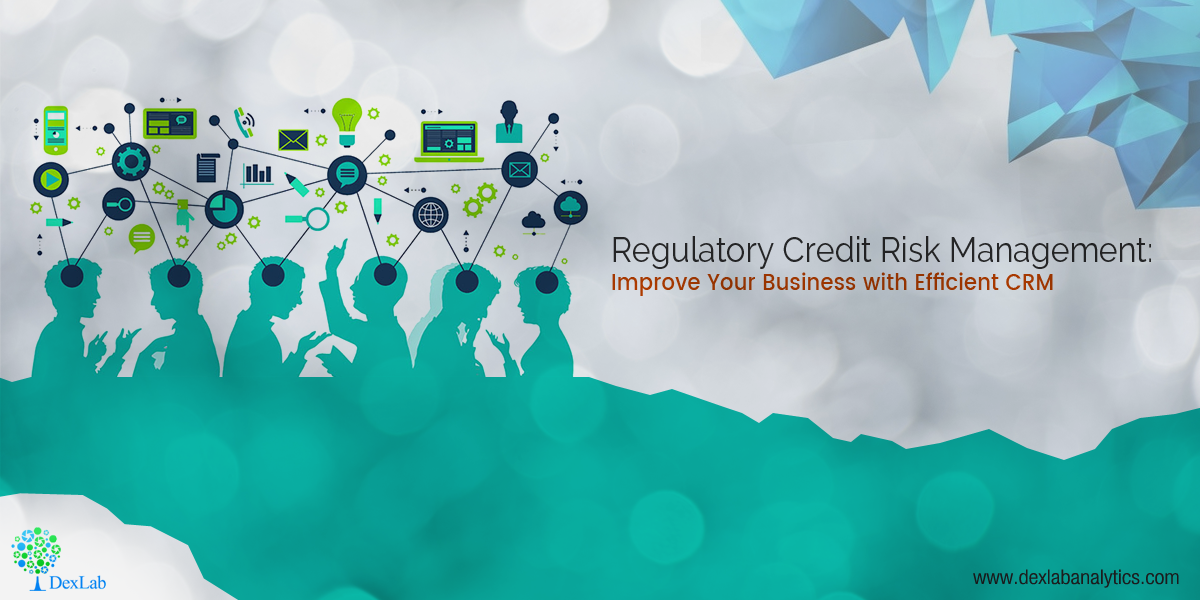 Regulatory Credit Risk Management:
Improve Your Business with Efficient CRM

DexLab

www.dexlabanalytics.com